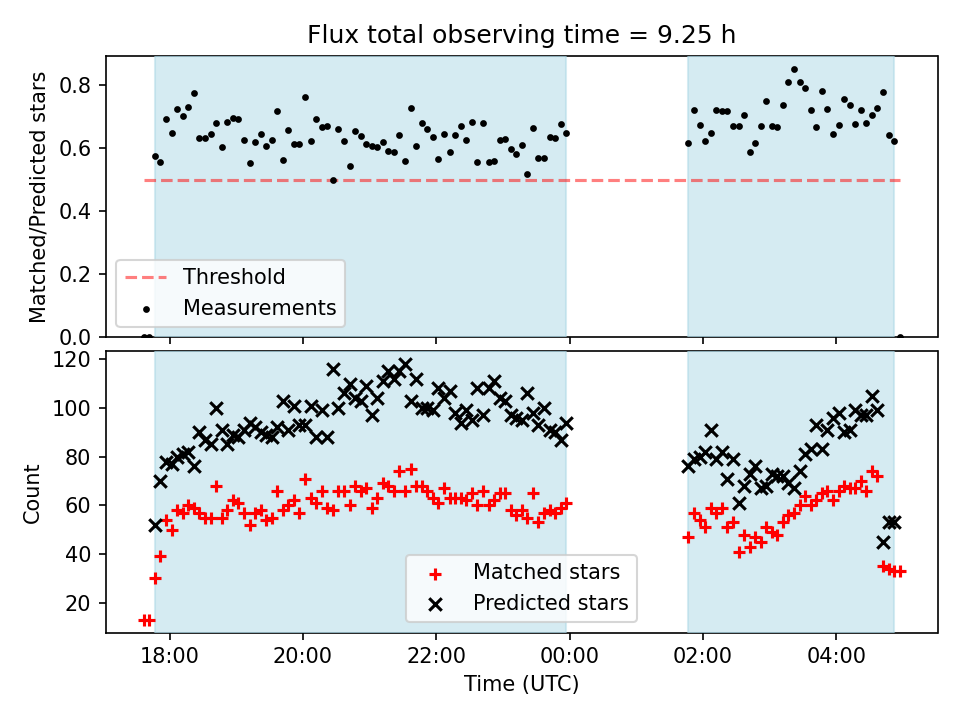 Flux total observing time = 9.25 h

Matched/Predicted stars

0.8
0.6
0.4
0.2
0.0

Threshold
Measurements

Count

120
100
80
60
40
20

Matched stars
Predicted stars

18:00
20:00
22:00
00:00
02:00
04:00

Time (UTC)